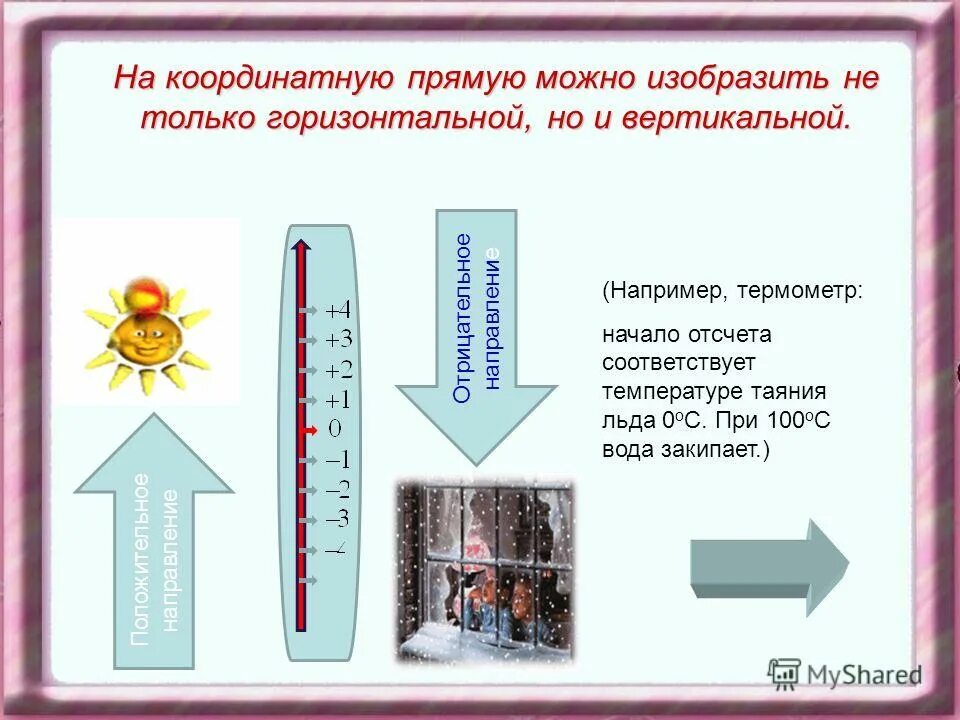 На координатную прямую можно изобразить не только горизонтальной, но и вертикальной.

Положительное направление

+4
+3
+2
+1
0
–1
–2
–3
–4

Отрицательное направление

(Например, термометр:

начало отсчета соответствует температуре таяния льда $0^oC$. При $100^oC$ вода закипает.)

MyShared